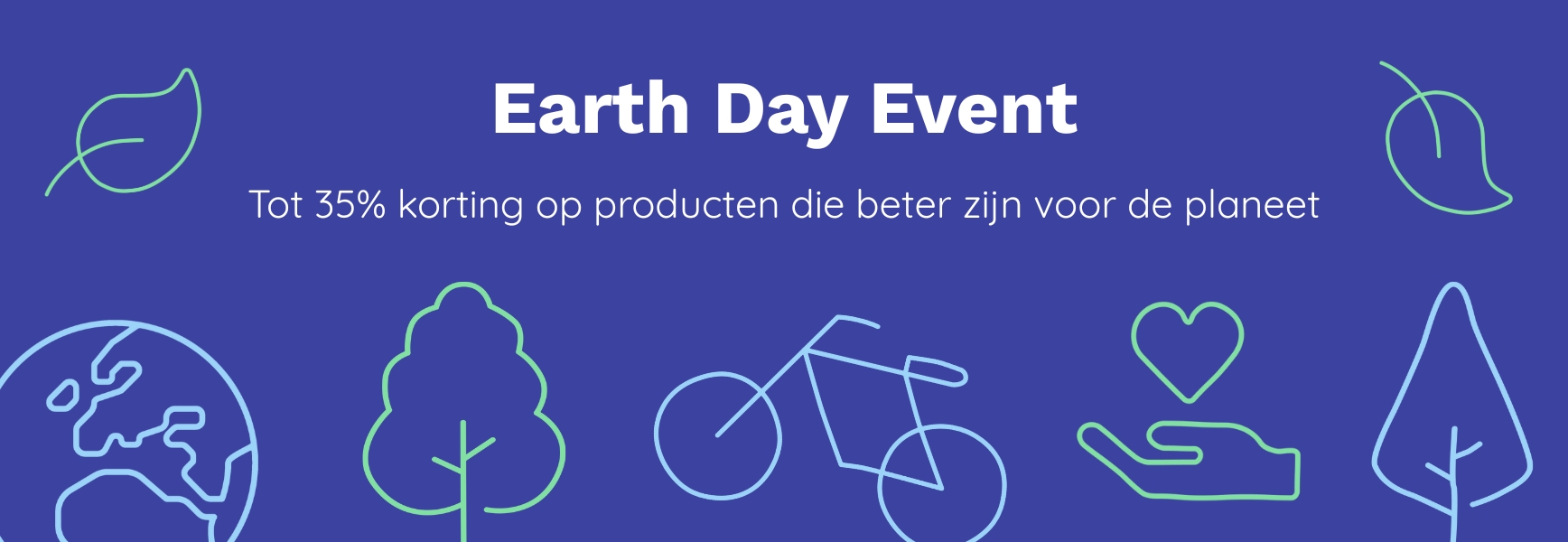 Earth Day Event

Tot 35% korting op producten die beter zijn voor de planeet